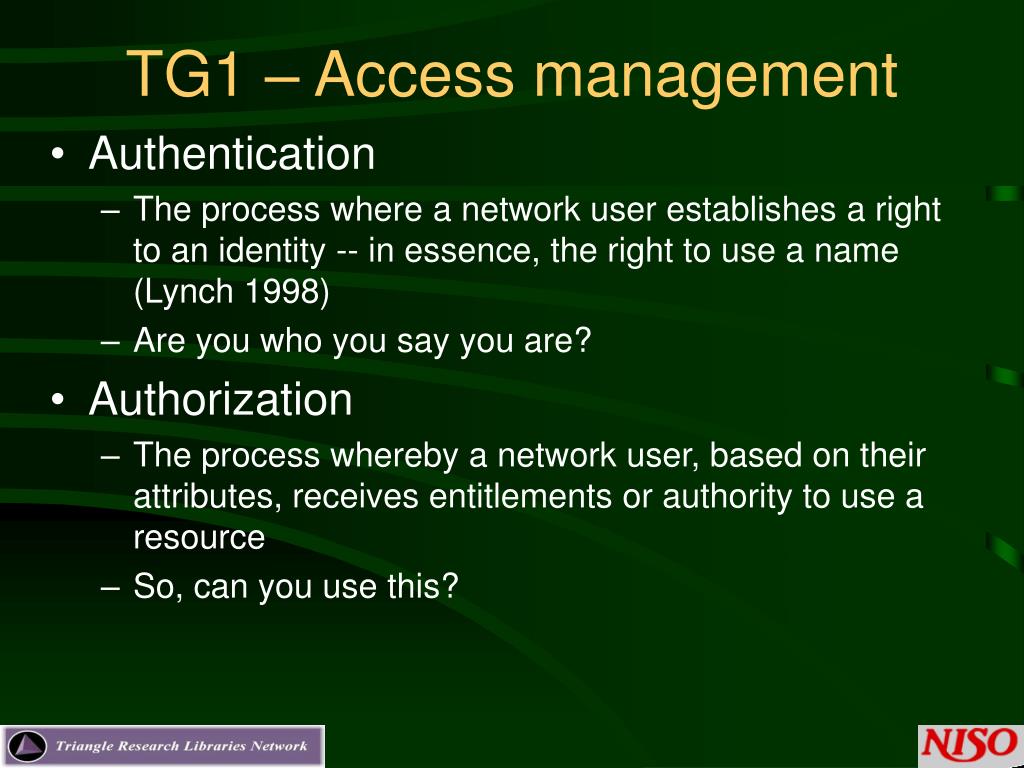 TG1 – Access management

• Authentication
– The process where a network user establishes a right to an identity -- in essence, the right to use a name (Lynch 1998)
– Are you who you say you are?

• Authorization
– The process whereby a network user, based on their attributes, receives entitlements or authority to use a resource
– So, can you use this?

Triangle Research Libraries Network

NISO